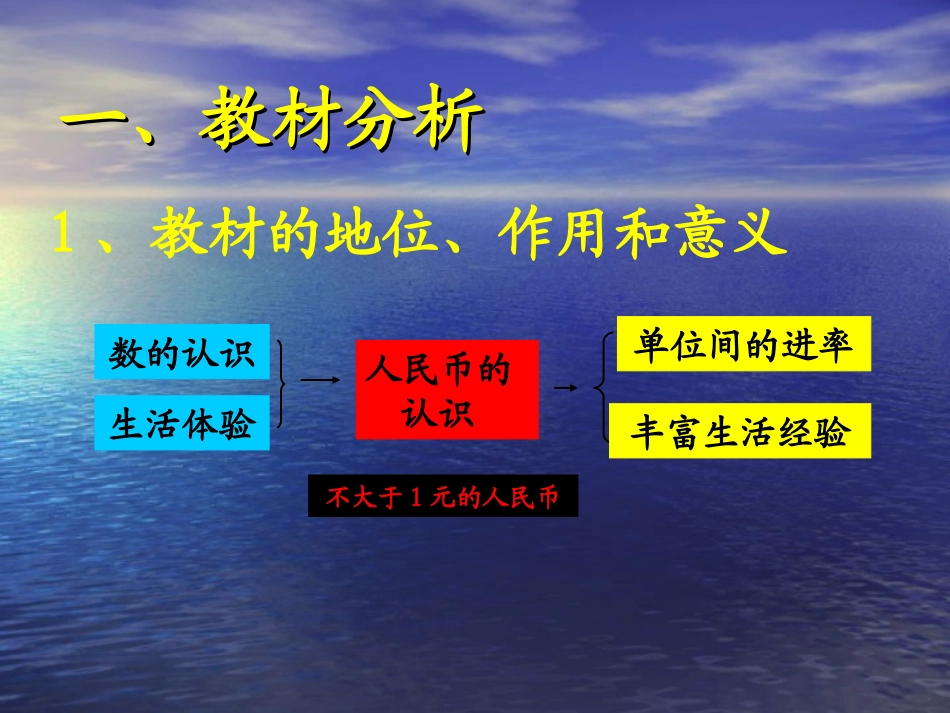 一、教材分析

1、教材的地位、作用和意义

数的认识

生活体验

人民币的认识

单位间的进率

丰富生活经验

不大于1元的人民币